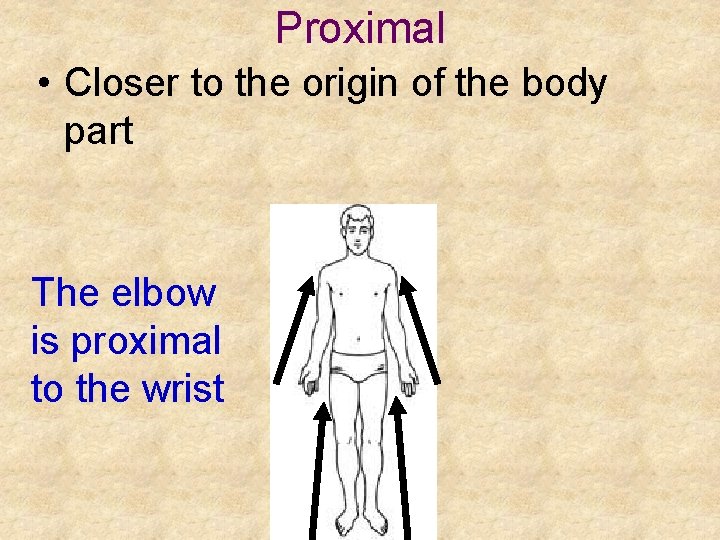 Proximal

• Closer to the origin of the body part

The elbow is proximal to the wrist